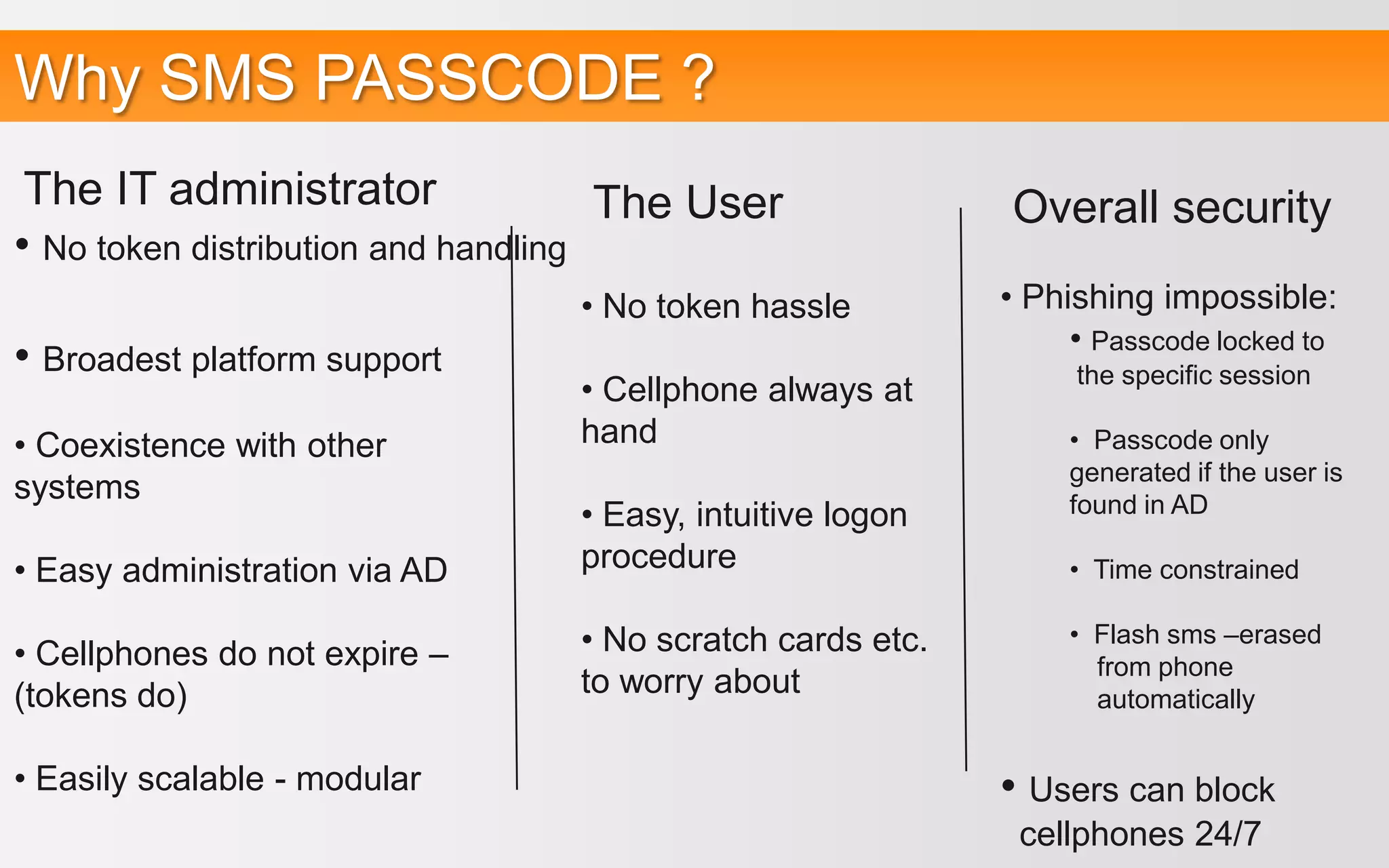 Why SMS PASSCODE ?

The IT administrator

• No token distribution and handling

• Broadest platform support

• Coexistence with other systems

• Easy administration via AD

• Cellphones do not expire – (tokens do)

• Easily scalable - modular

The User

• No token hassle

• Cellphone always at hand

• Easy, intuitive logon procedure

• No scratch cards etc. to worry about

Overall security

• Phishing impossible:

• Passcode locked to the specific session

• Passcode only generated if the user is found in AD

• Time constrained

• Flash sms –erased from phone automatically

• Users can block cellphones 24/7